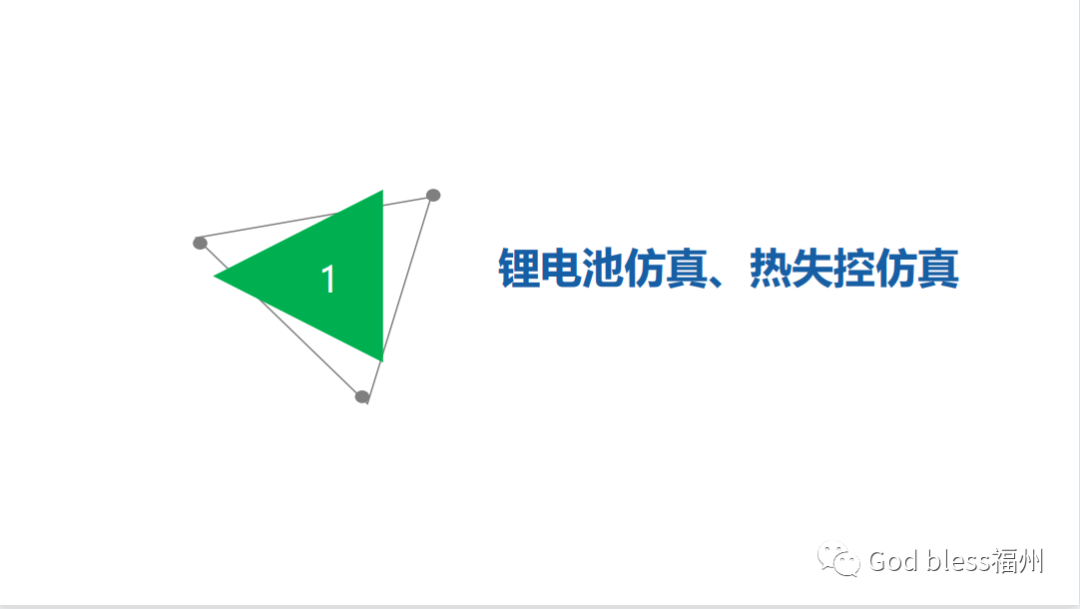 1

锂电池仿真、热失控仿真

God bless福州